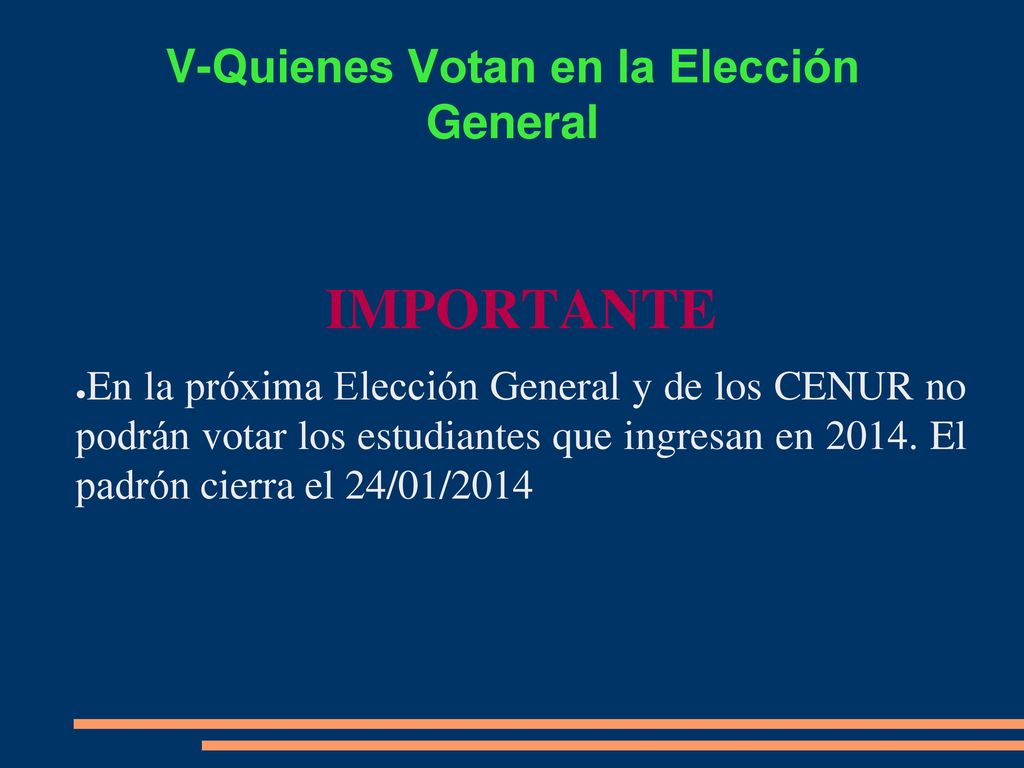 V-Quienes Votan en la Elección General

IMPORTANTE

●En la próxima Elección General y de los CENUR no podrán votar los estudiantes que ingresan en 2014. El padrón cierra el 24/01/2014